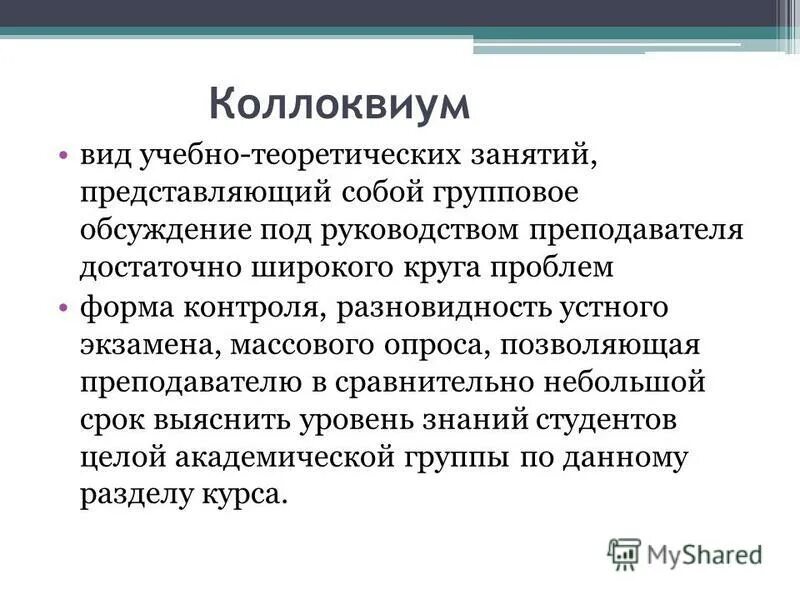 Коллоквиум

• вид учебно-теоретических занятий, представляющий собой групповое обсуждение под руководством преподавателя достаточно широкого круга проблем

• форма контроля, разновидность устного экзамена, массового опроса, позволяющая преподавателю в сравнительно небольшой срок выяснить уровень знаний студентов целой академической группы по данному разделу курса.

MyShared